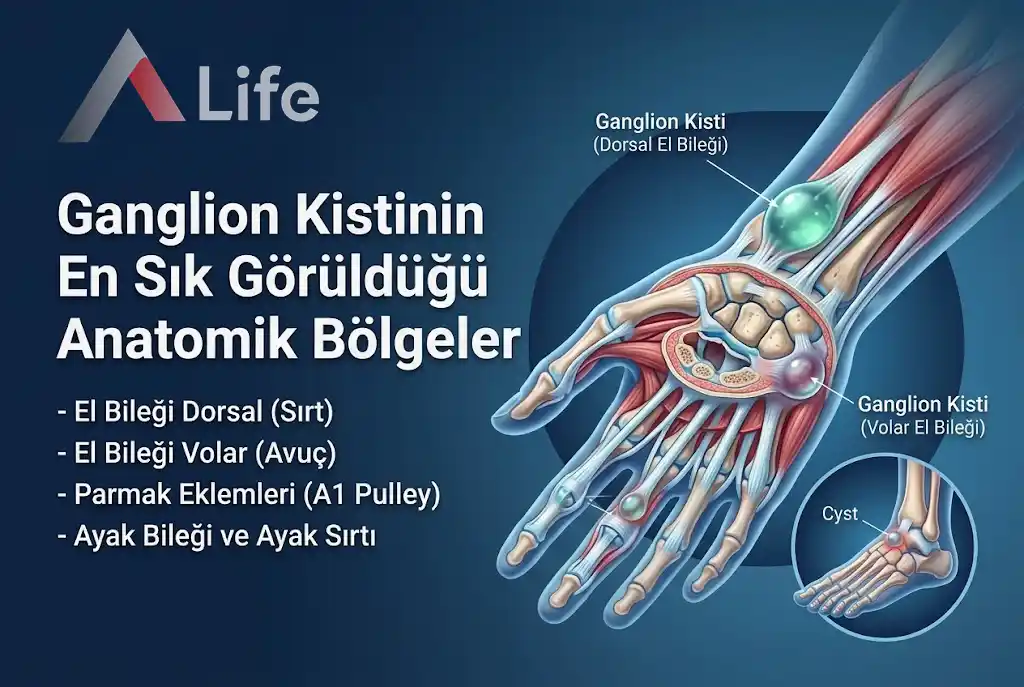 Life

Ganglion Kistinin En Sık Görüldüğü Anatomik Bölgeler

- El Bileği Dorsal (Sırt)
- El Bileği Volar (Avuç)
- Parmak Eklemleri (A1 Pulley)
- Ayak Bileği ve Ayak Sırtı

Ganglion Kisti
(Dorsal El Bileği)

Ganglion Kisti
(Volar El Bileği)

Cyst